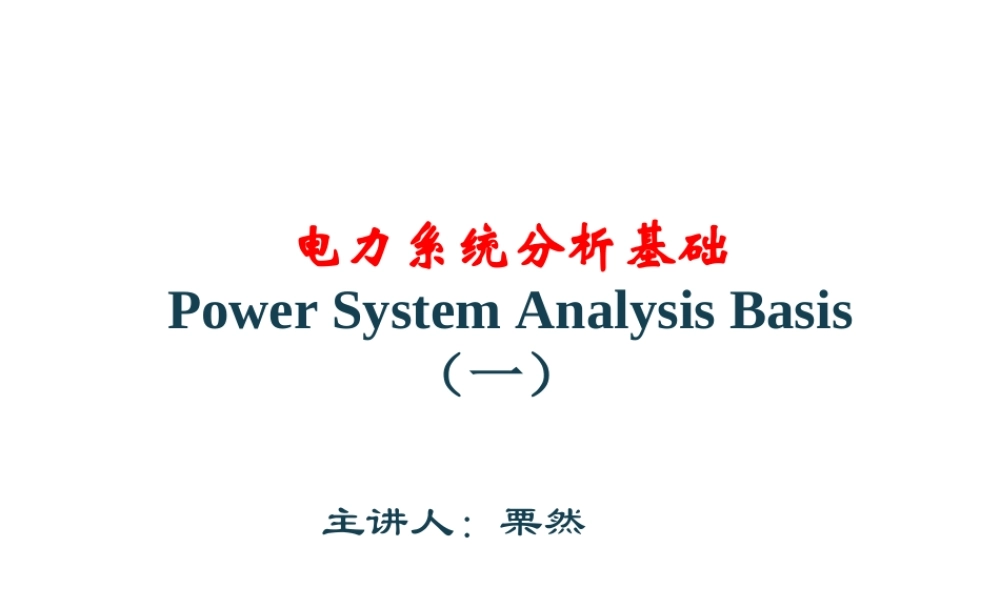 电力系统分析基础
Power System Analysis Basis
（一）

主讲人：栗然